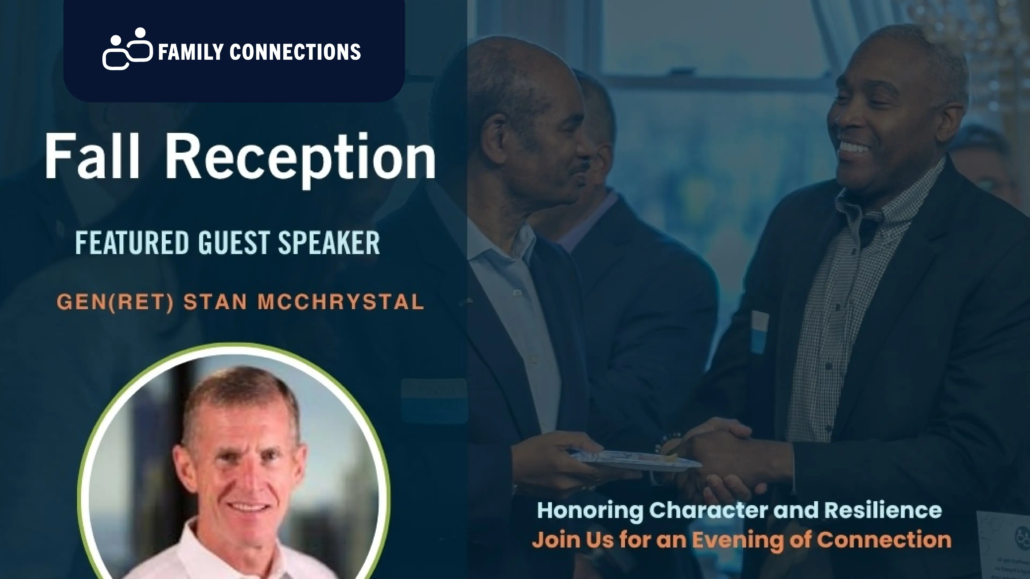 FAMILY CONNECTIONS

Fall Reception

FEATURED GUEST SPEAKER

GEN(RET) STAN MCCHRYSTAL

Honoring Character and Resilience
Join Us for an Evening of Connection